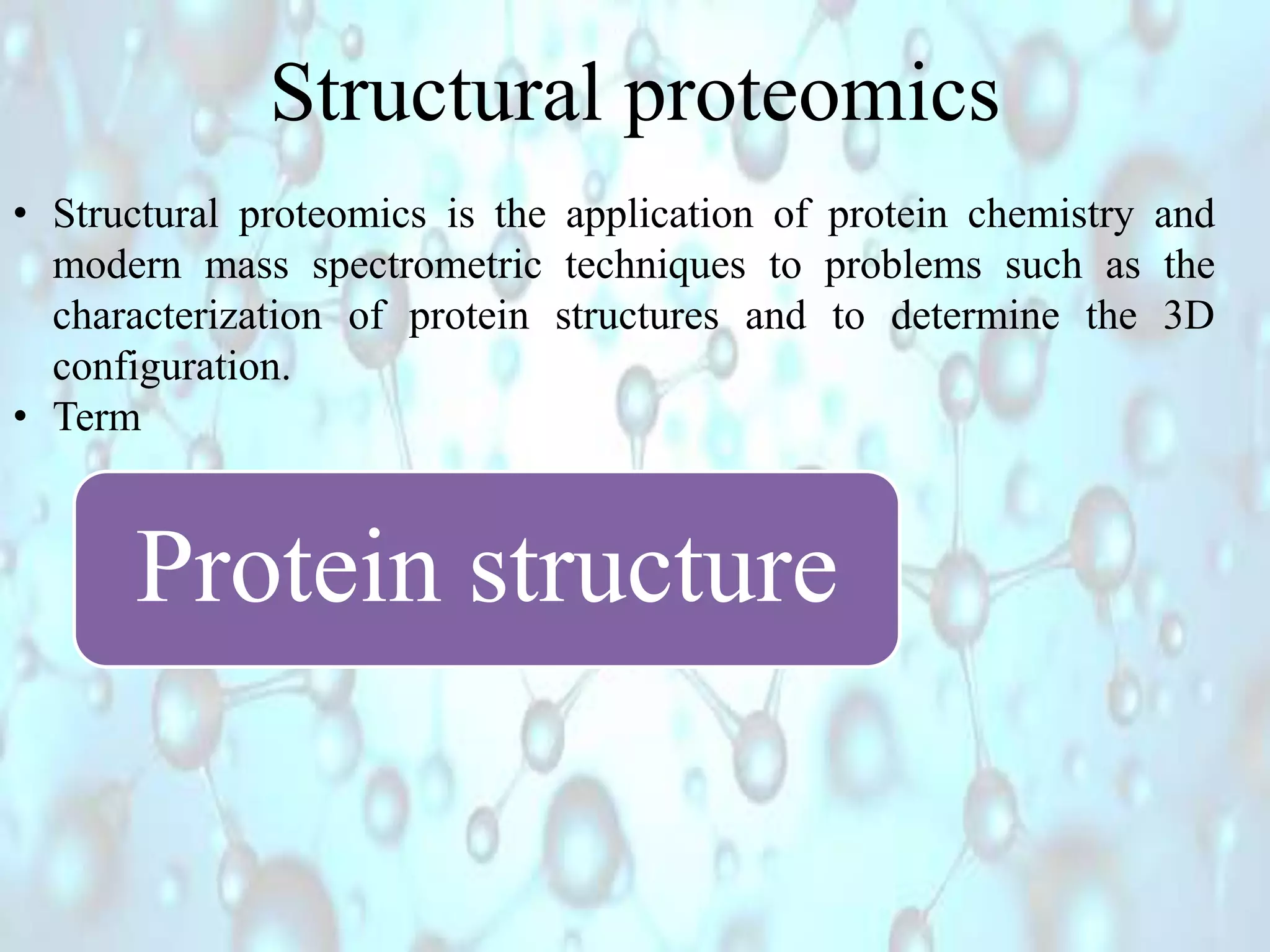 Structural proteomics

• Structural proteomics is the application of protein chemistry and modern mass spectrometric techniques to problems such as the characterization of protein structures and to determine the 3D configuration.
• Term

Protein structure